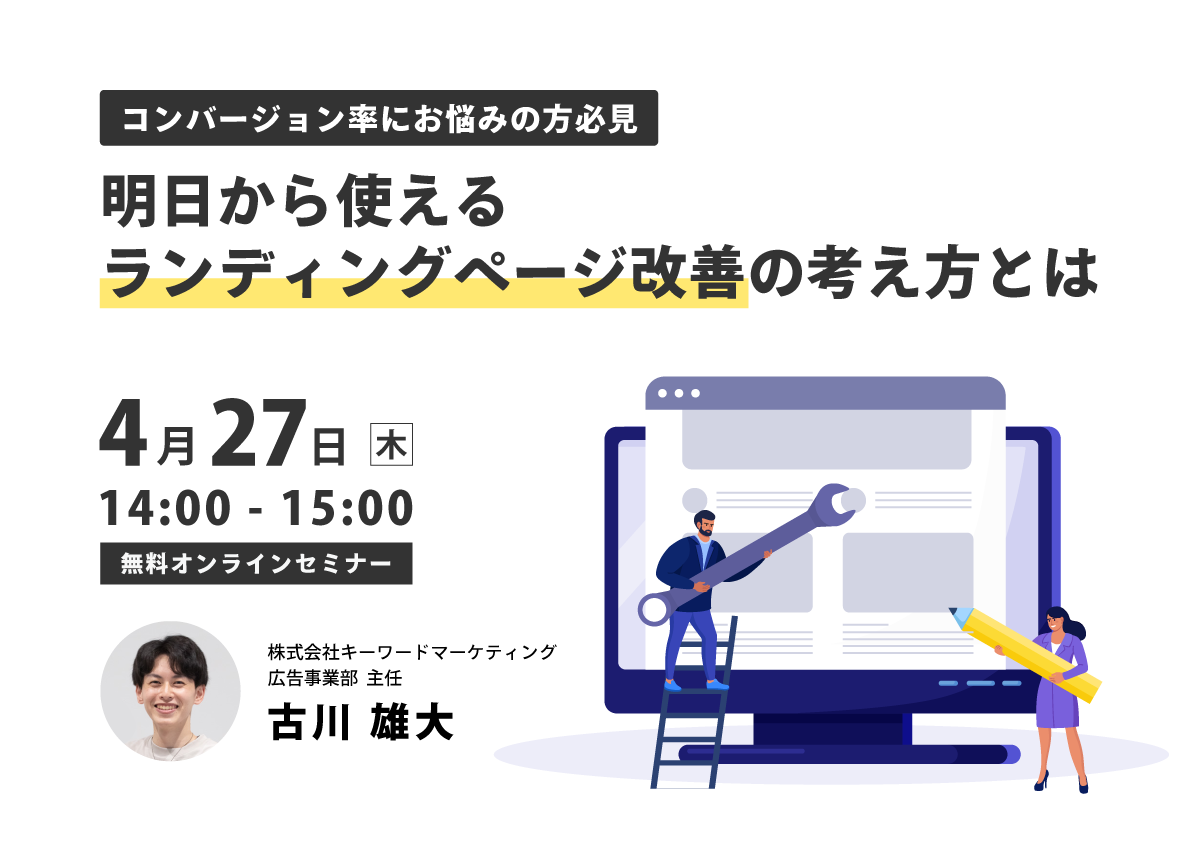 コンバージョン率にお悩みの方必見

明日から使える
ランディングページ改善の考え方とは

4月27日 木
14:00 - 15:00
無料オンラインセミナー

株式会社キーワードマーケティング
広告事業部 主任
古川 雄大